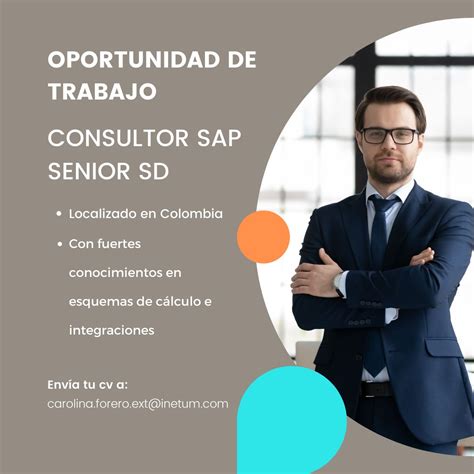 OPORTUNIDAD DE TRABAJO

CONSULTOR SAP SENIOR SD

• Localizado en Colombia
• Con fuertes conocimientos en esquemas de cálculo e integraciones

Envía tu cv a:
carolina.forero.ext@inetum.com